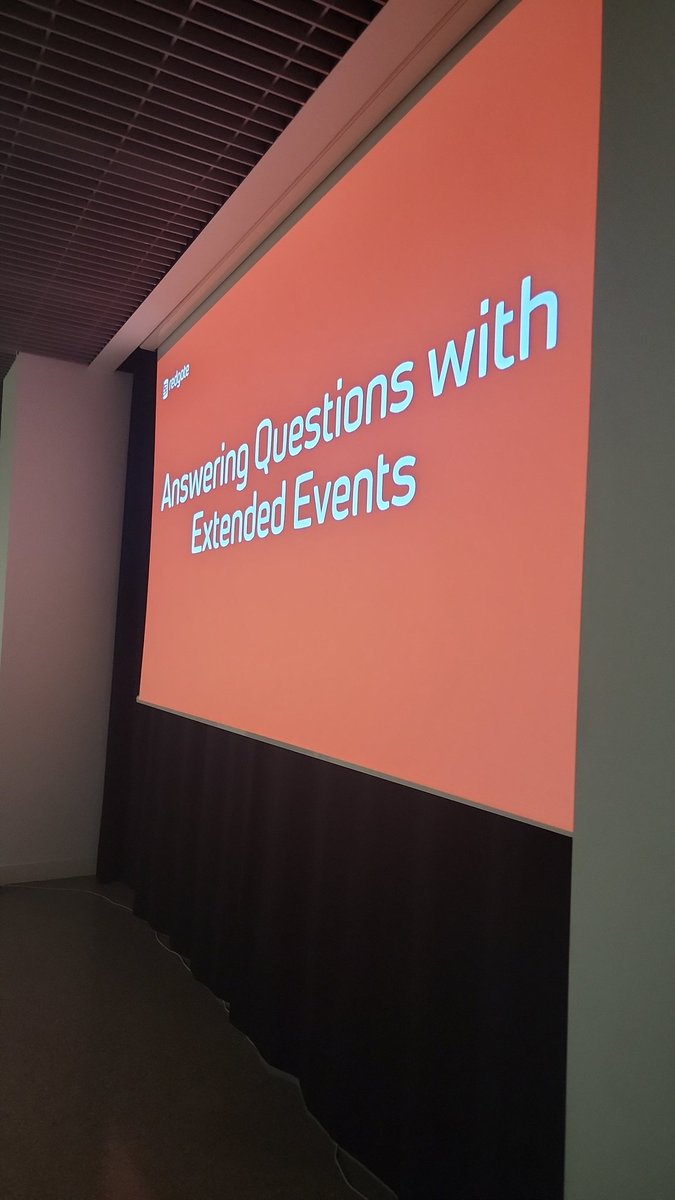 redgate

Answering Questions with Extended Events